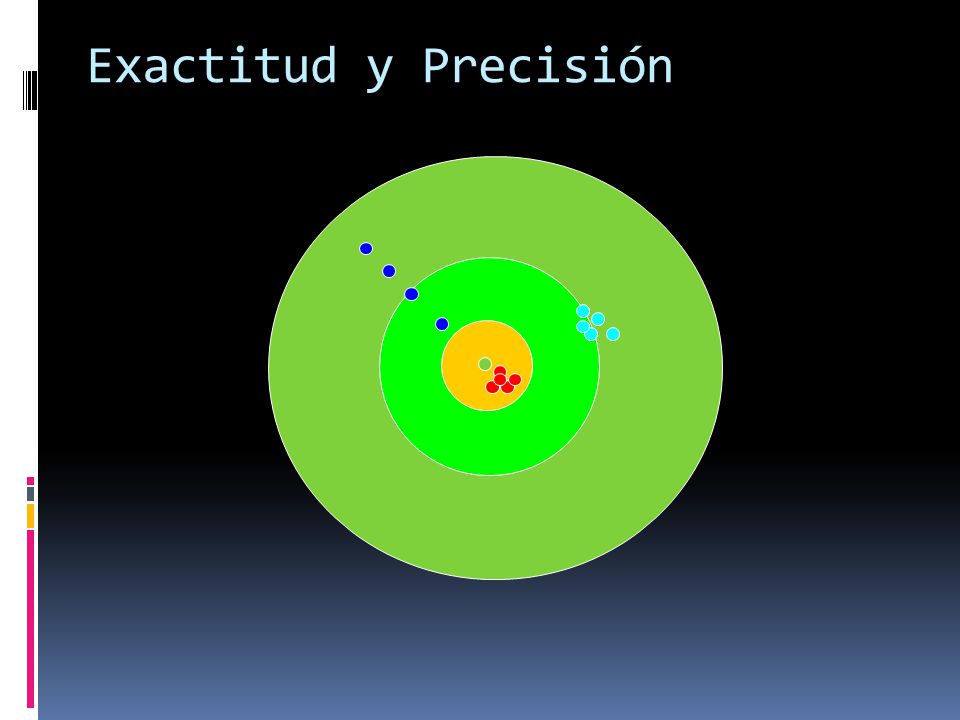 Exactitud y Precisión